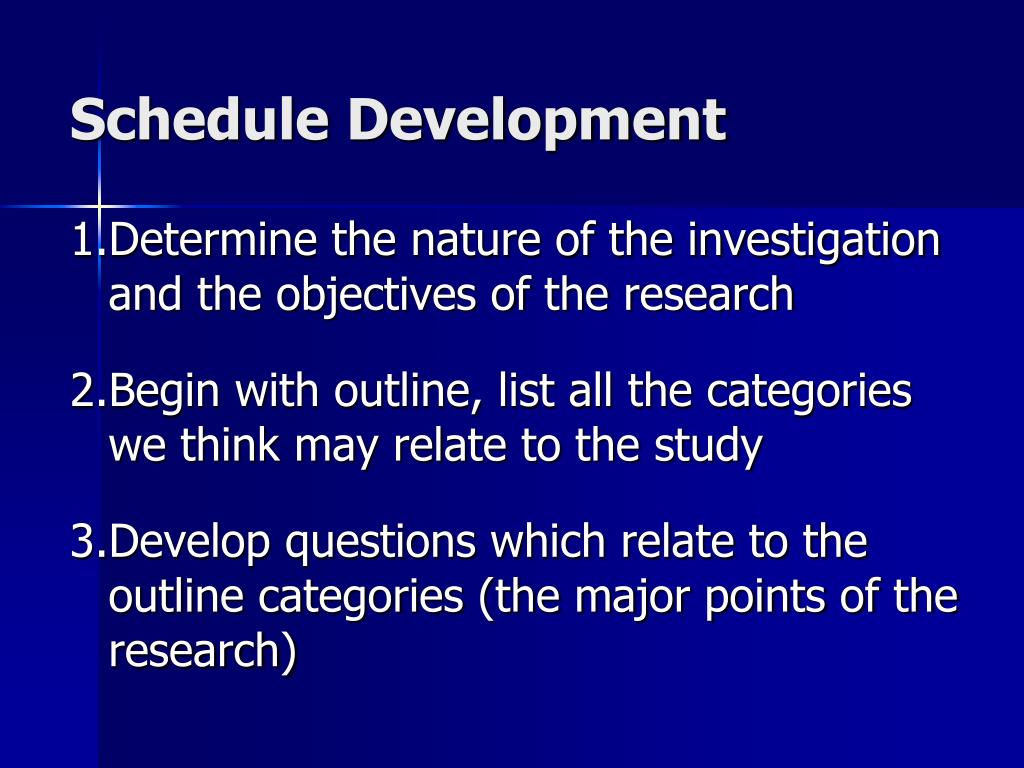 Schedule Development

1.Determine the nature of the investigation and the objectives of the research

2.Begin with outline, list all the categories we think may relate to the study

3.Develop questions which relate to the outline categories (the major points of the research)